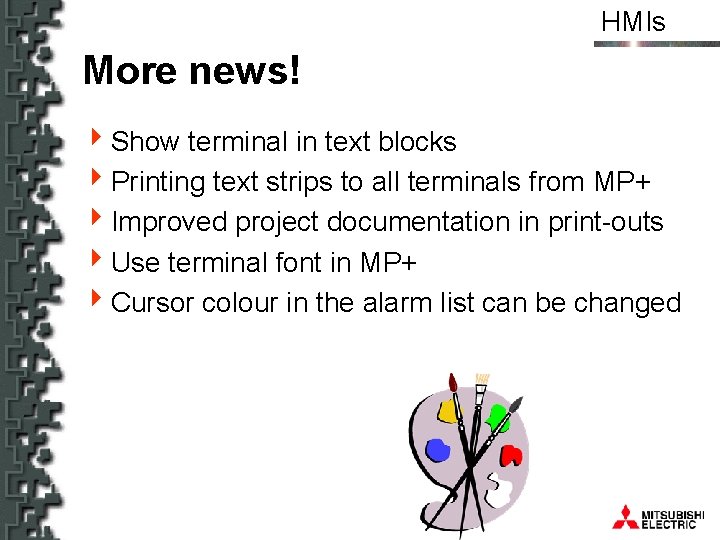 HMIs

More news!

Show terminal in text blocks

Printing text strips to all terminals from MP+

Improved project documentation in print-outs

Use terminal font in MP+

Cursor colour in the alarm list can be changed

MITSUBISHI ELECTRIC